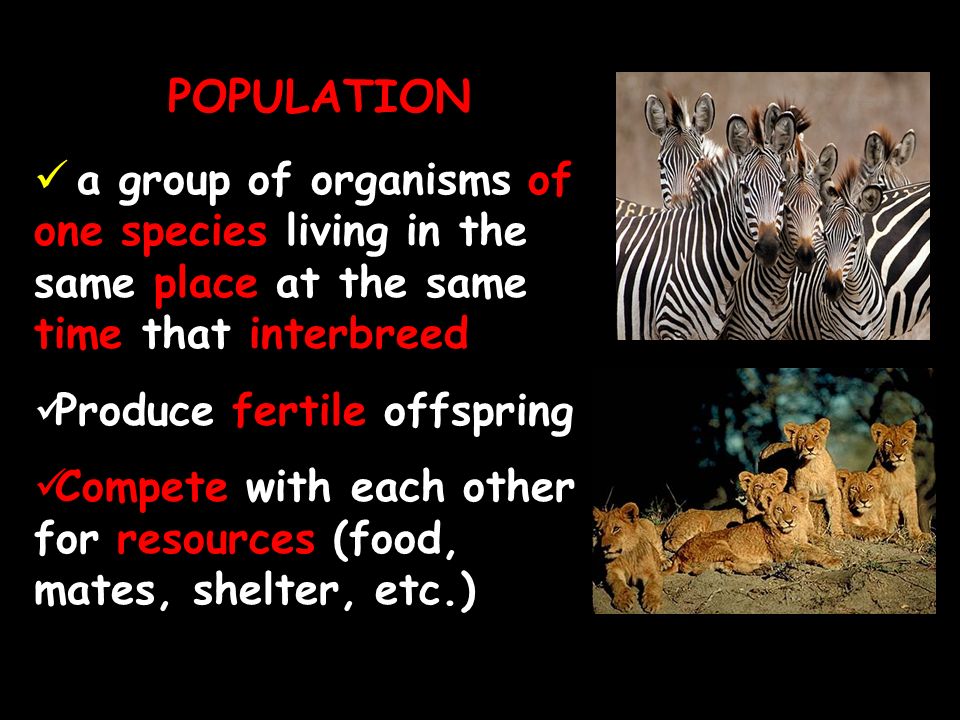 POPULATION

✓ a group of organisms of one species living in the same place at the same time that interbreed

✓Produce fertile offspring

✓Compete with each other for resources (food, mates, shelter, etc.)